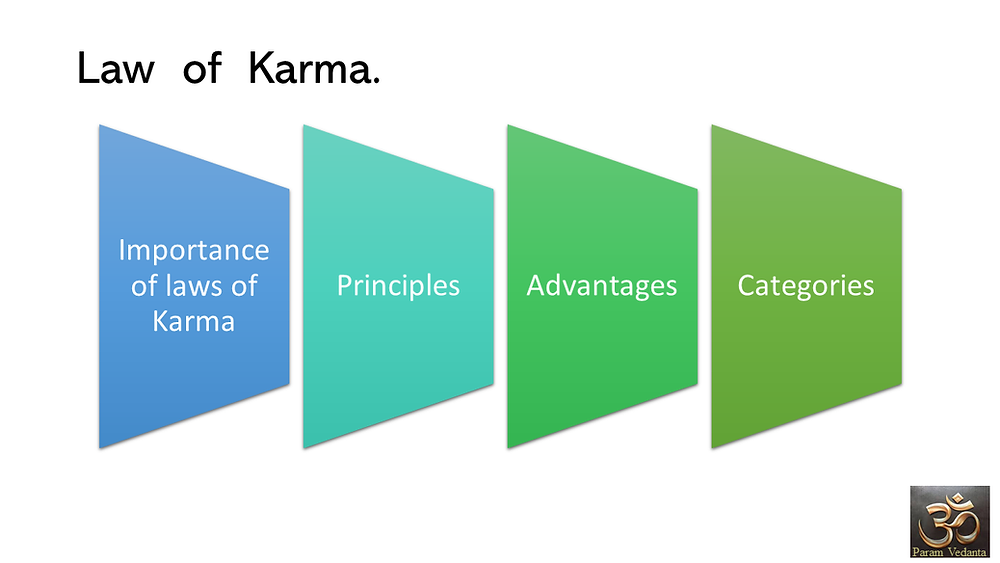 Law of Karma.

Importance of laws of Karma

Principles

Advantages

Categories

ॐ
Param Vedanta